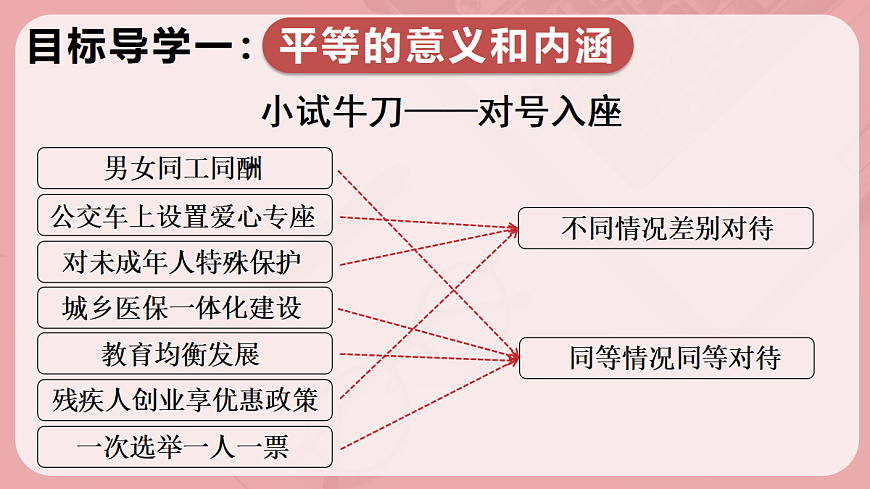 目标导学一：平等的意义和内涵

小试牛刀——对号入座

男女同工同酬

公交车上设置爱心专座

对未成年人特殊保护

城乡医保一体化建设

教育均衡发展

残疾人创业享优惠政策

一次选举一人一票

不同情况差别对待

同等情况同等对待